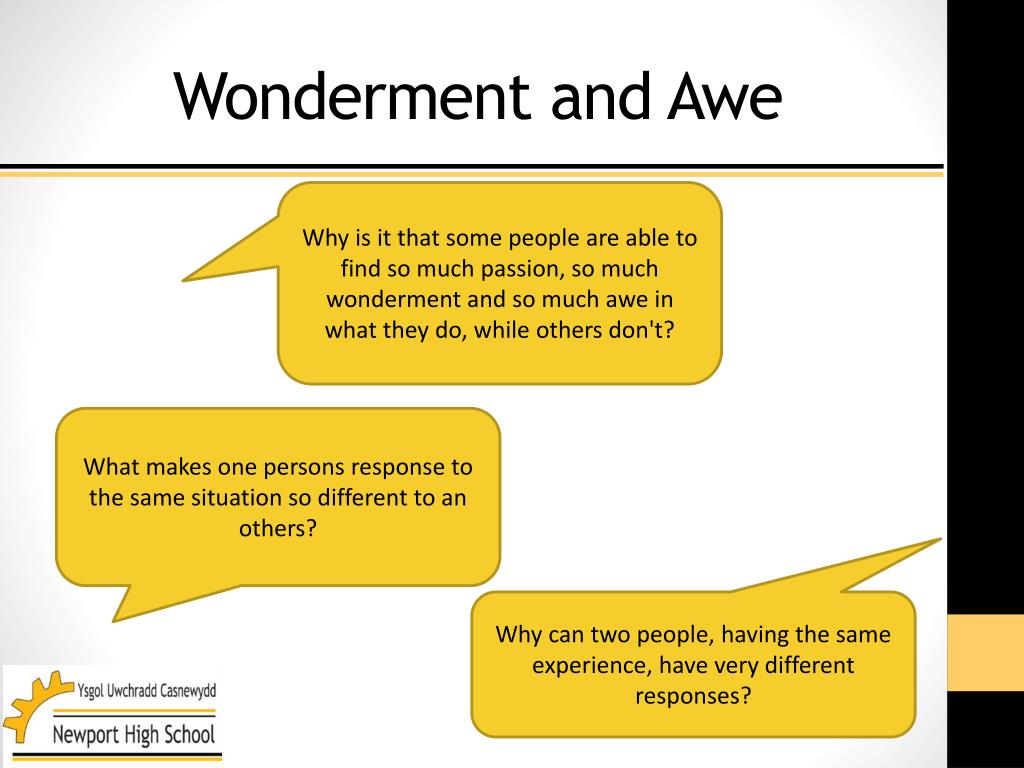 Wonderment and Awe

Why is it that some people are able to find so much passion, so much wonderment and so much awe in what they do, while others don't?

What makes one persons response to the same situation so different to an others?

Why can two people, having the same experience, have very different responses?

Ysgol Uwchradd Casnewydd
Newport High School